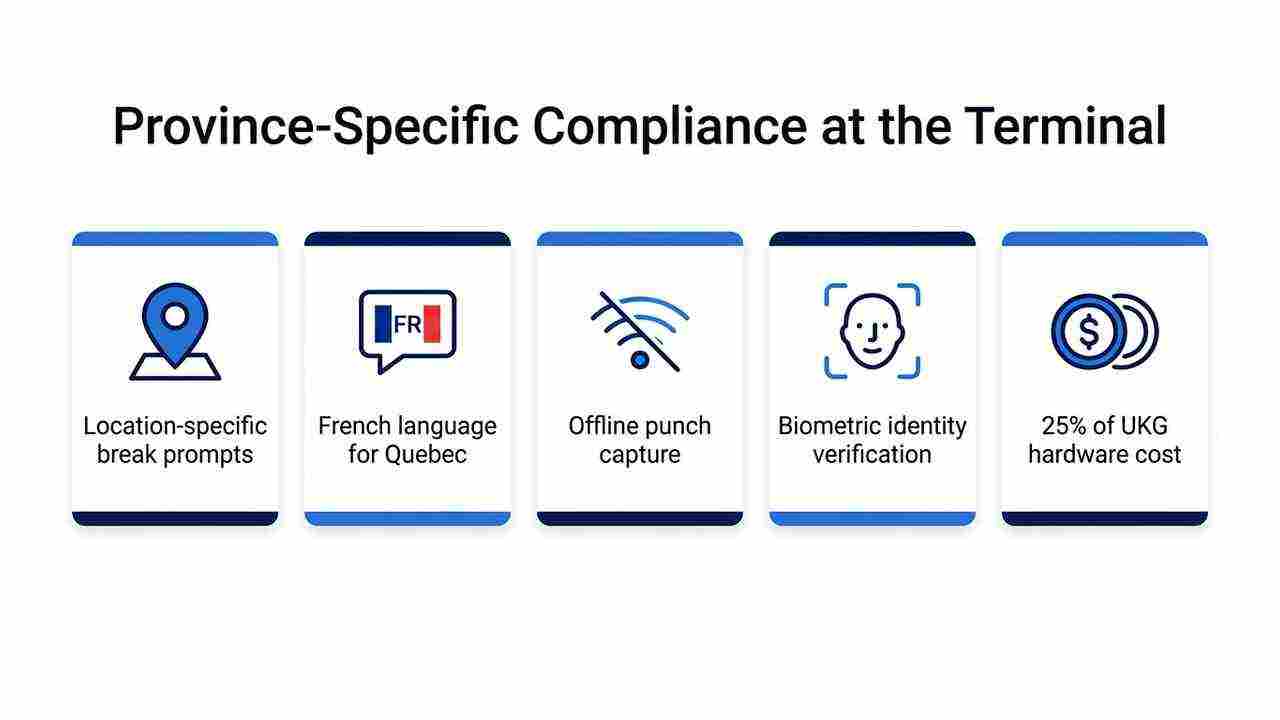 Province-Specific Compliance at the Terminal

Location-specific break prompts

FR

French language for Quebec

Offline punch capture

Biometric identity verification

$

25% of UKG hardware cost